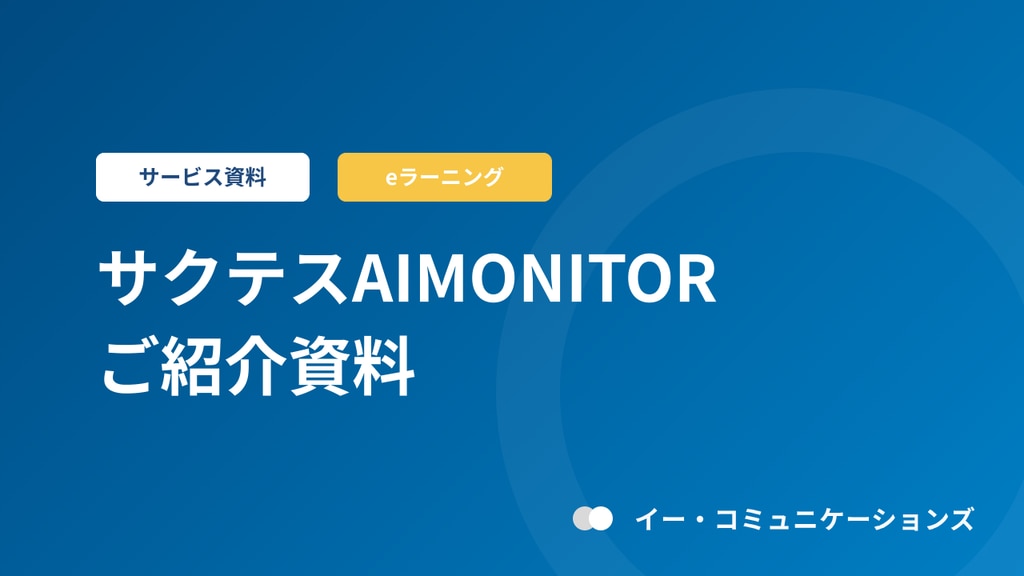 サービス資料

eラーニング

サクテスAIMONITOR
ご紹介資料

イー・コミュニケーションズ